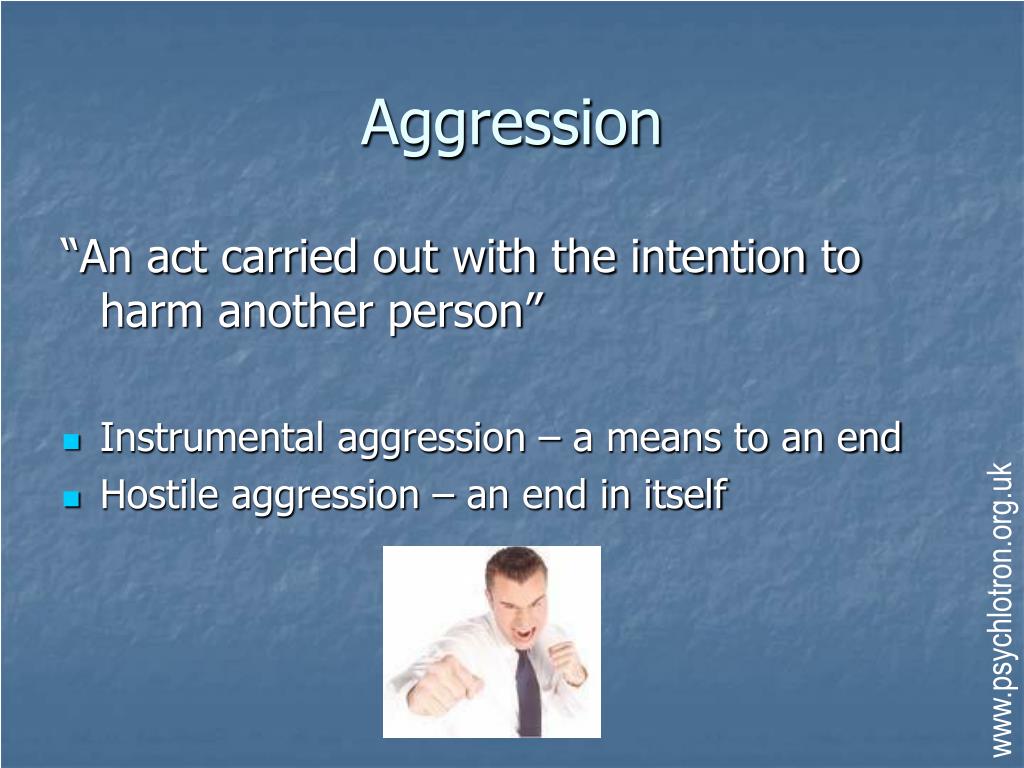 Aggression

“An act carried out with the intention to harm another person”

- Instrumental aggression – a means to an end
- Hostile aggression – an end in itself

www.psychlotron.org.uk